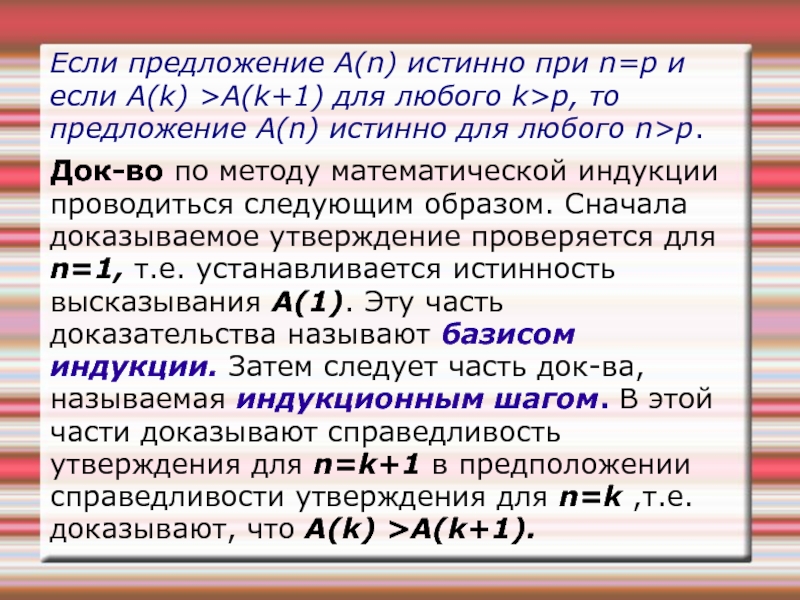 Если предложение A(n) истинно при n=p и если A(k) >A(k+1) для любого k>p, то предложение A(n) истинно для любого n>p.

Док-во по методу математической индукции проводиться следующим образом. Сначала доказываемое утверждение проверяется для n=1, т.е. устанавливается истинность высказывания A(1). Эту часть доказательства называют базисом индукции. Затем следует часть док-ва, называемая индукционным шагом. В этой части доказывают справедливость утверждения для n=k+1 в предположении справедливости утверждения для n=k ,т.е. доказывают, что A(k) >A(k+1).